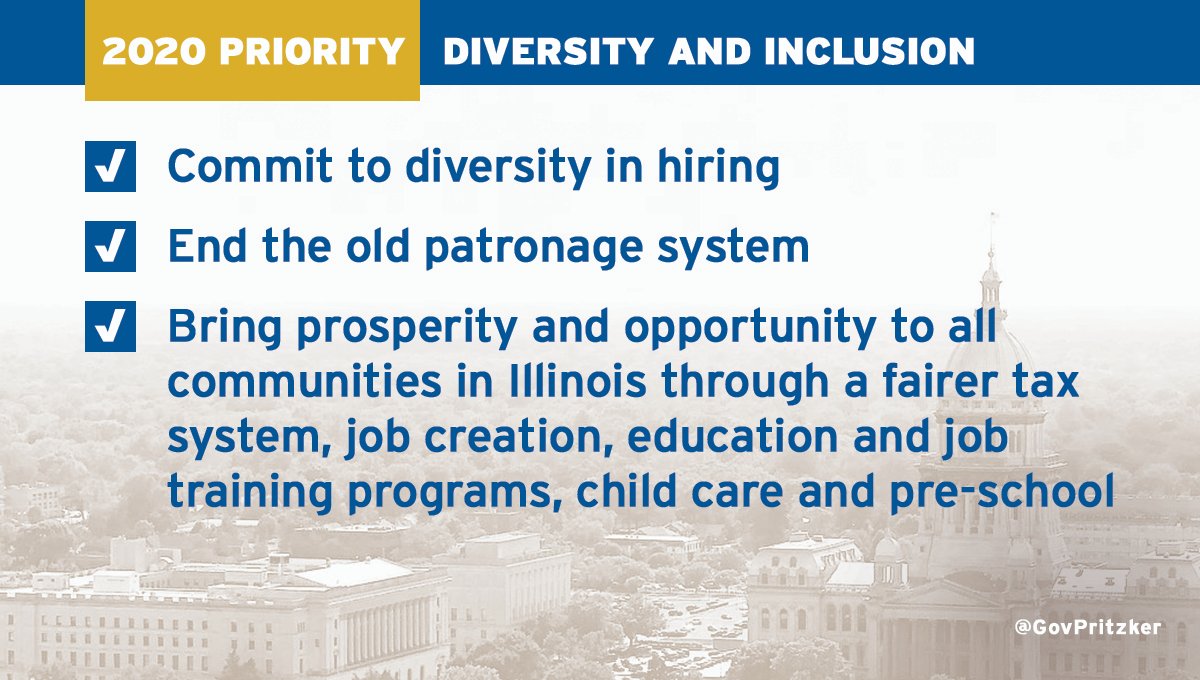 2020 PRIORITY DIVERSITY AND INCLUSION

✓ Commit to diversity in hiring

✓ End the old patronage system

✓ Bring prosperity and opportunity to all communities in Illinois through a fairer tax system, job creation, education and job training programs, child care and pre-school

@GovPritzker